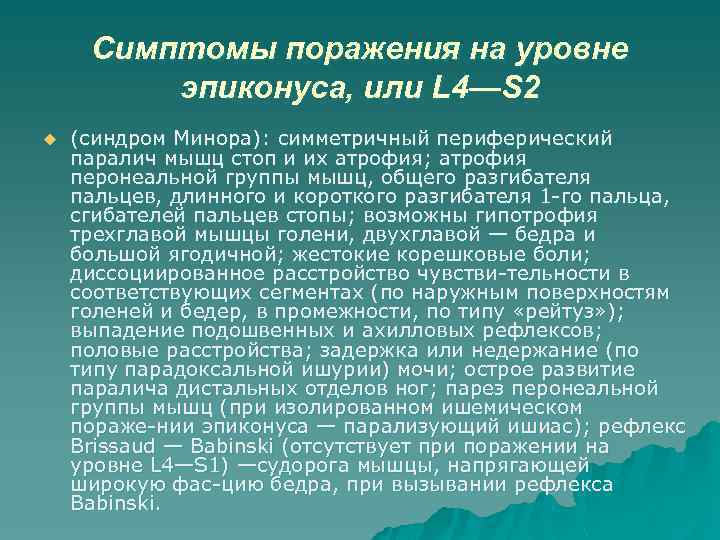 Симптомы поражения на уровне эпиконуса, или L4—S2

(синдром Минора): симметричный периферический паралич мышц стоп и их атрофия; атрофия перонеальной группы мышц, общего разгибателя пальцев, длинного и короткого разгибателя 1-го пальца, сгибателей пальцев стопы; возможны гипотрофия трехглавой мышцы голени, двухглавой — бедра и большой ягодичной; жестокие корешковые боли; диссоциированное расстройство чувстви-тельности в соответствующих сегментах (по наружным поверхностям голеней и бедер, в промежности, по типу «рейтуз»); выпадение подошвенных и ахилловых рефлексов; половые расстройства; задержка или недержание (по типу парадоксальной ишурии) мочи; острое развитие паралича дистальных отделов ног; парез перонеальной группы мышц (при изолированном ишемическом пораже-нии эпиконуса — парализующий ишиас); рефлекс Brissaud — Babinski (отсутствует при поражении на уровне L4—S1) —судорога мышцы, напрягающей широкую фас-цию бедра, при вызывании рефлекса Babinski.